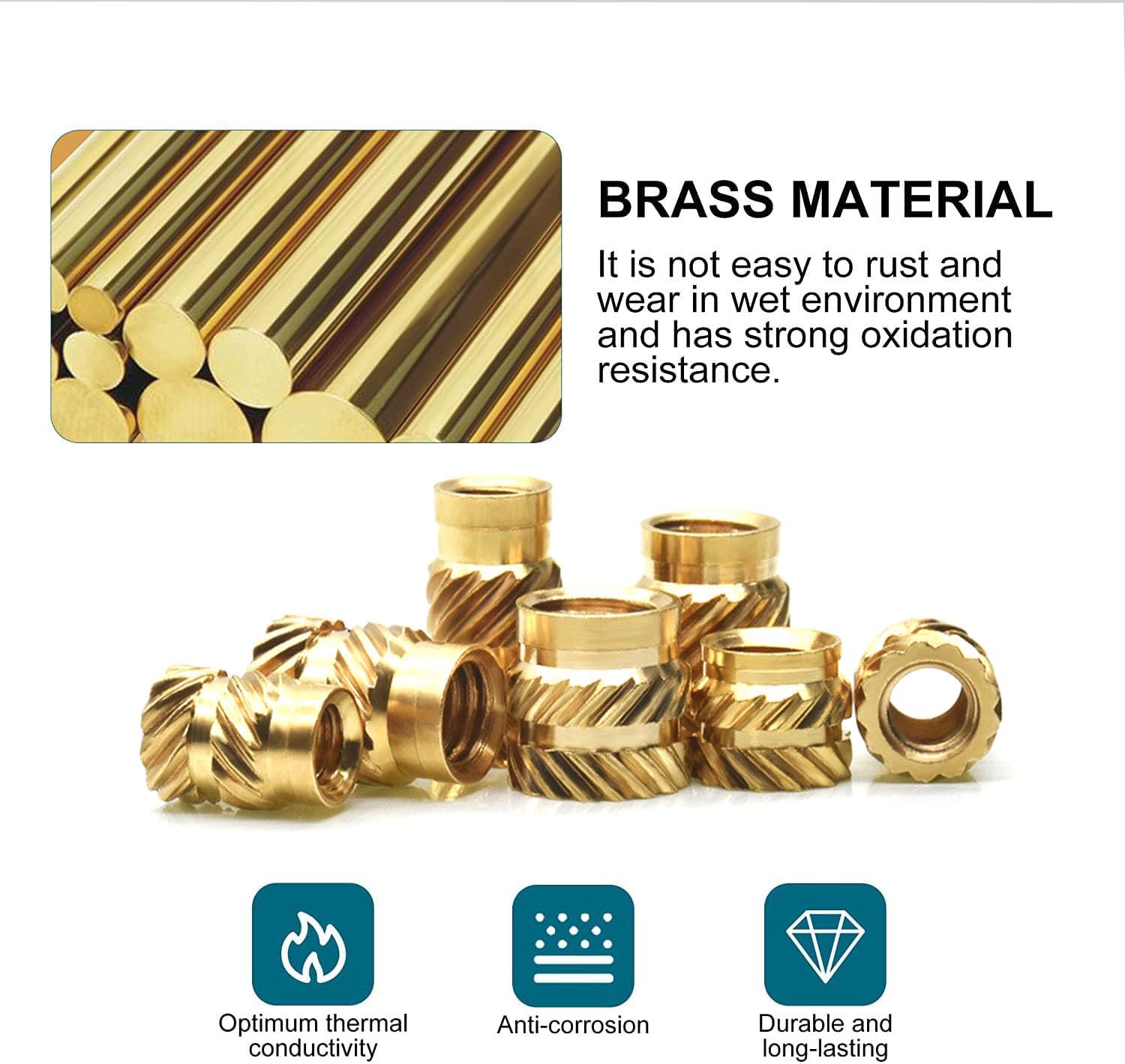 BRASS MATERIAL

It is not easy to rust and wear in wet environment and has strong oxidation resistance.

Optimum thermal conductivity

Anti-corrosion

Durable and long-lasting